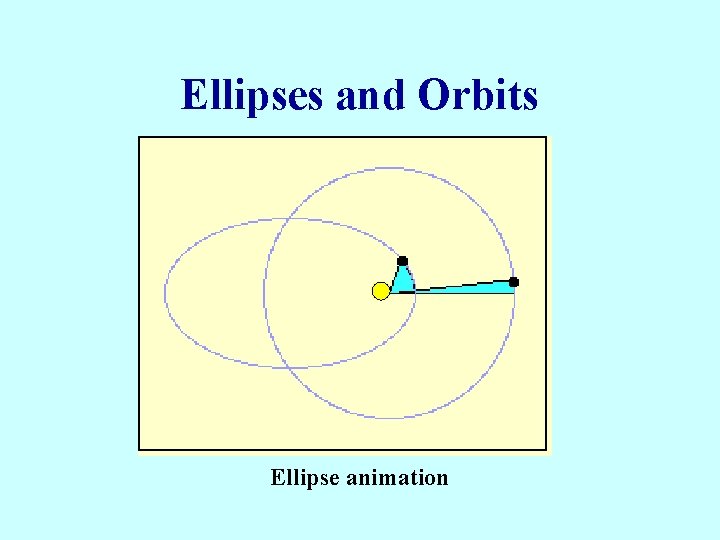 Ellipses and Orbits

Ellipse animation